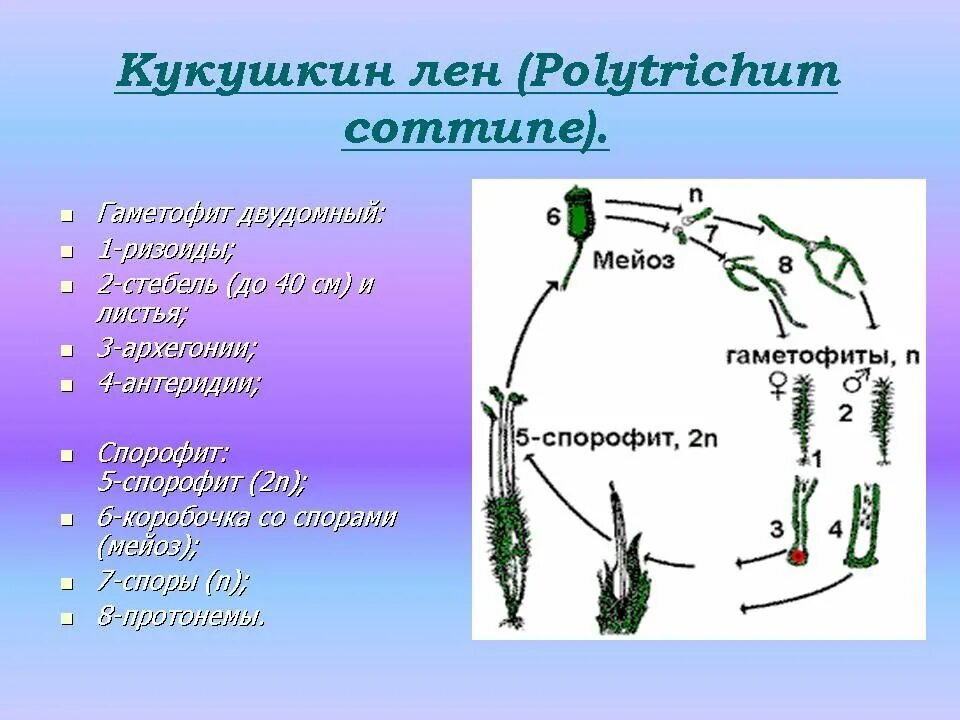 Кукушкин лен (Polytrichum commune).

- Гаметофит двудомный:
- 1-ризоиды;
- 2-стебель (до 40 см) и листья;
- 3-архегонии;
- 4-антеридии;

- Спорофит:
5-спорофит (2n);
- 6-коробочка со спорами (мейоз);
- 7-споры (n);
- 8-протонемы.

6
n
7
Мейоз
8
гаметофиты, n
♀ ♂
2
1
5-спорофит, 2n
3
4